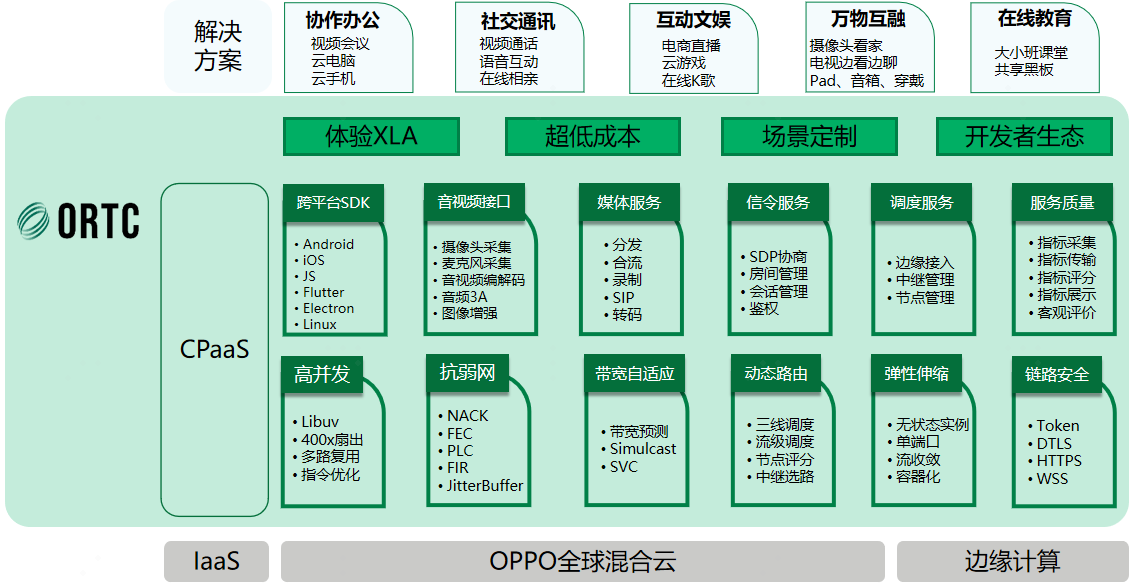 解决方案

协作办公
视频会议
云电脑
云手机

社交通讯
视频通话
语音互动
在线相亲

互动文娱
电商直播
云游戏
在线K歌

万物互融
摄像头看家
电视边看边聊
Pad、音箱、穿戴

在线教育
大小班课堂
共享黑板

ORTC

体验XLA

超低成本

场景定制

开发者生态

CPaaS

跨平台SDK
• Android
• iOS
• JS
• Flutter
• Electron
• Linux

音视频接口
• 摄像头采集
• 麦克风采集
• 音视频编解码
• 音频3A
• 图像增强

媒体服务
• 分发
• 合流
• 录制
• SIP
• 转码

信令服务
• SDP协商
• 房间管理
• 会话管理
• 鉴权

调度服务
• 边缘接入
• 中继管理
• 节点管理

服务质量
• 指标采集
• 指标传输
• 指标评分
• 指标展示
• 客观评价

高并发
• Libuv
• 400x扇出
• 多路复用
• 指令优化

抗弱网
• NACK
• FEC
• PLC
• FIR
• JitterBuffer

带宽自适应
• 带宽预测
• Simulcast
• SVC

动态路由
• 三线调度
• 流级调度
• 节点评分
• 中继选路

弹性伸缩
• 无状态实例
• 单端口
• 流收敛
• 容器化

链路安全
• Token
• DTLS
• HTTPS
• WSS

IaaS

OPPO全球混合云

边缘计算